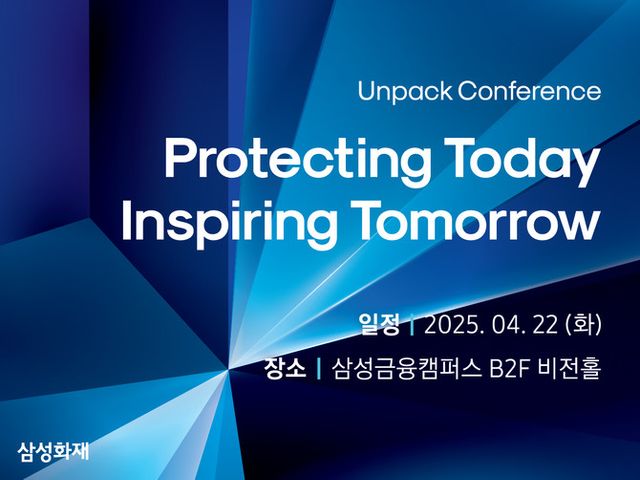 Unpack Conference

Protecting Today
Inspiring Tomorrow

일정 | 2025. 04. 22 (화)
장소 | 삼성금융캠퍼스 B2F 비전홀

삼성화재